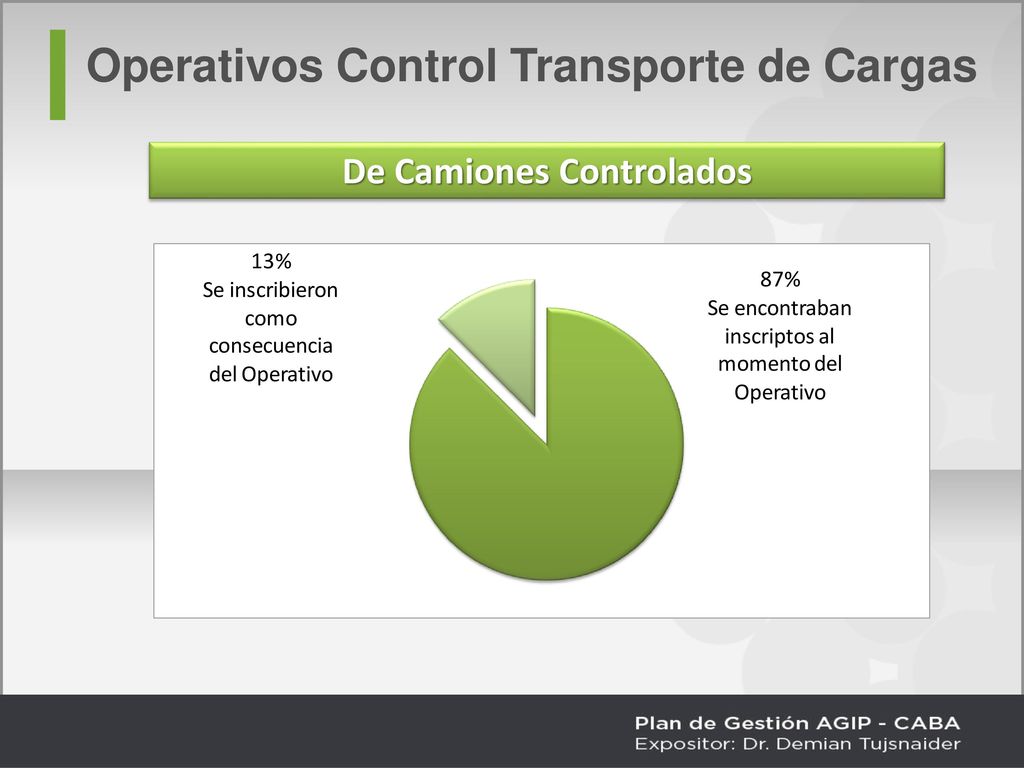 Operativos Control Transporte de Cargas

De Camiones Controlados

13%
Se inscribieron como consecuencia del Operativo

87%
Se encontraban inscriptos al momento del Operativo

Plan de Gestión AGIP - CABA
Expositor: Dr. Demian Tujsnaider